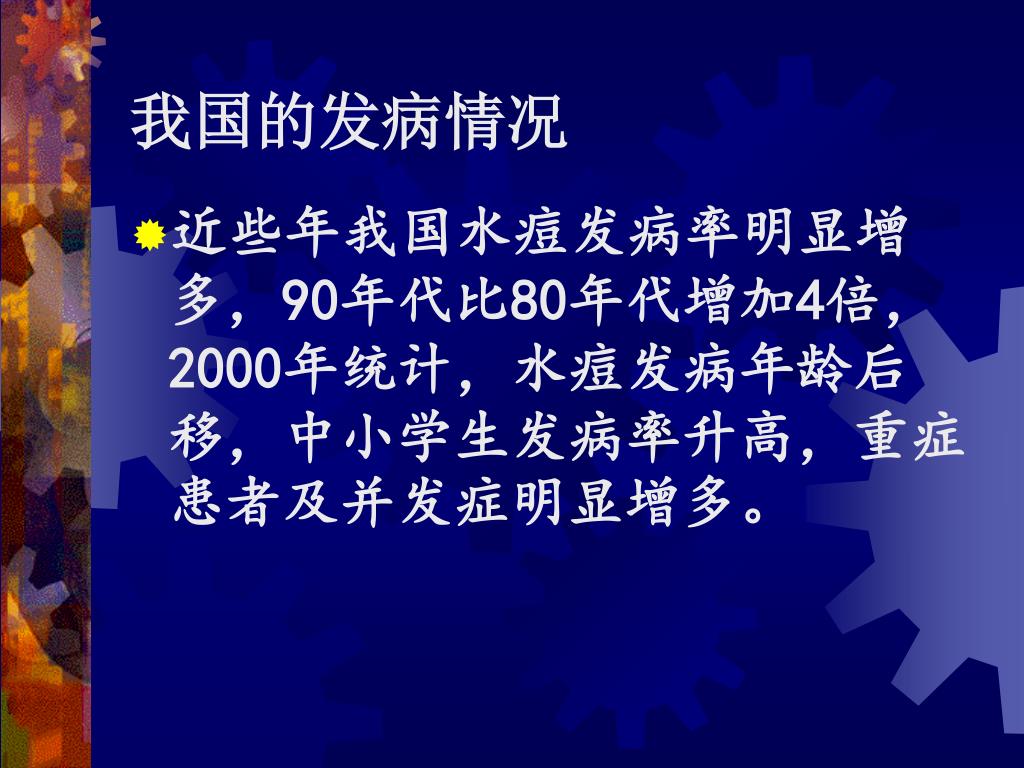 我国的发病情况

近些年我国水痘发病率明显增多，90年代比80年代增加4倍，2000年统计，水痘发病年龄后移，中小学生发病率升高，重症患者及并发症明显增多。